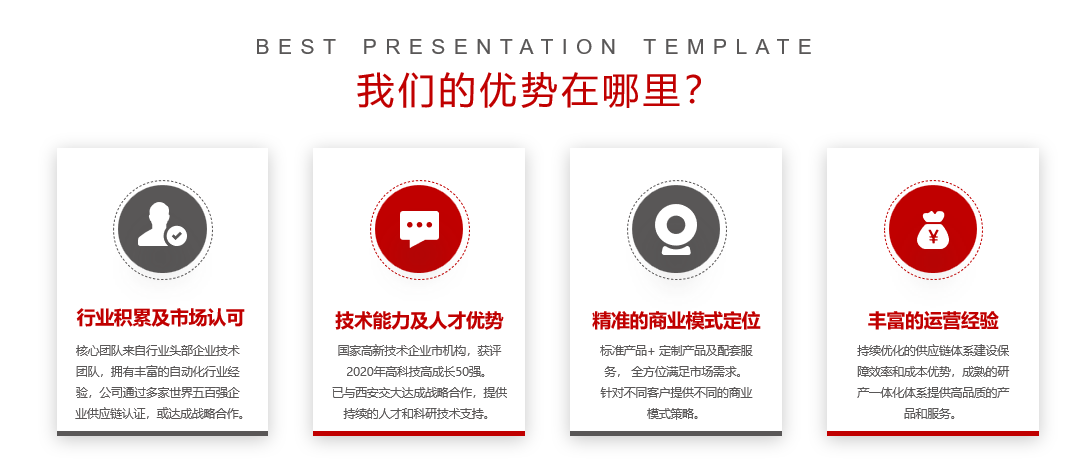 BEST PRESENTATION TEMPLATE

我们的优势在哪里?

行业积累及市场认可

核心团队来自行业头部企业技术团队，拥有丰富的自动化行业经验，公司通过多家世界五百强企业供应链认证，或达成战略合作。

技术能力及人才优势

国家高新技术企业市机构，获评2020年高科技高成长50强。
已与西安交大达成战略合作，提供持续的人才和科研技术支持。

精准的商业模式定位

标准产品+ 定制产品及配套服务， 全方位满足市场需求。
针对不同客户提供不同的商业模式策略。

丰富的运营经验

持续优化的供应链体系建设保障效率和成本优势，成熟的研产一体化体系提供高品质的产品和服务。